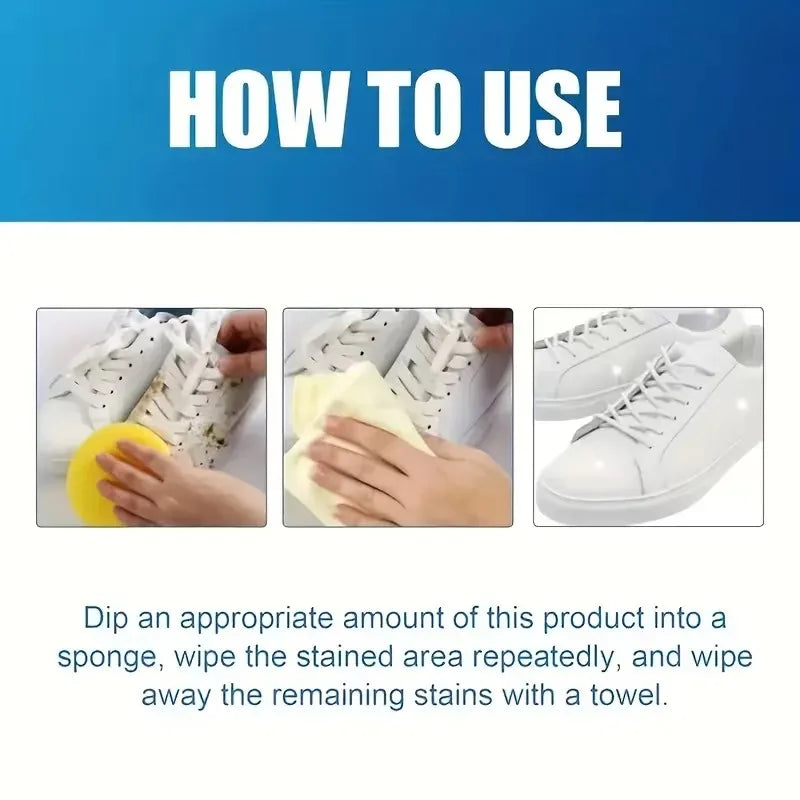 HOW TO USE

Dip an appropriate amount of this product into a sponge, wipe the stained area repeatedly, and wipe away the remaining stains with a towel.